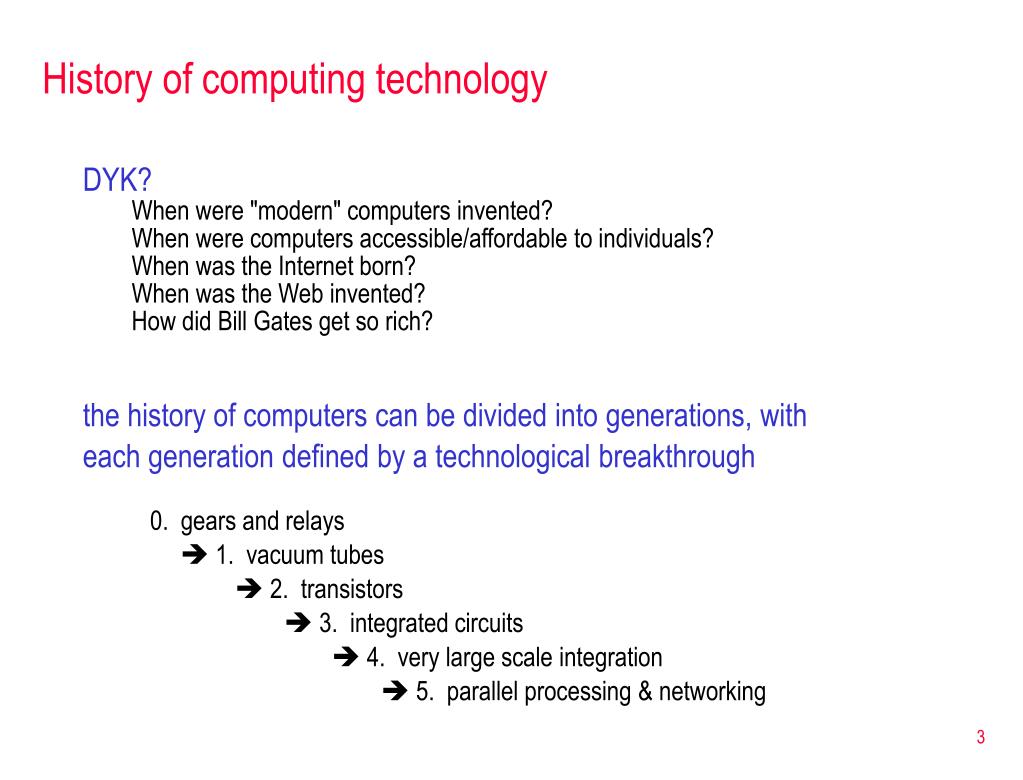 History of computing technology

DYK?
When were "modern" computers invented?
When were computers accessible/affordable to individuals?
When was the Internet born?
When was the Web invented?
How did Bill Gates get so rich?

the history of computers can be divided into generations, with each generation defined by a technological breakthrough

0. gears and relays
➔ 1. vacuum tubes
➔ 2. transistors
➔ 3. integrated circuits
➔ 4. very large scale integration
➔ 5. parallel processing & networking

3